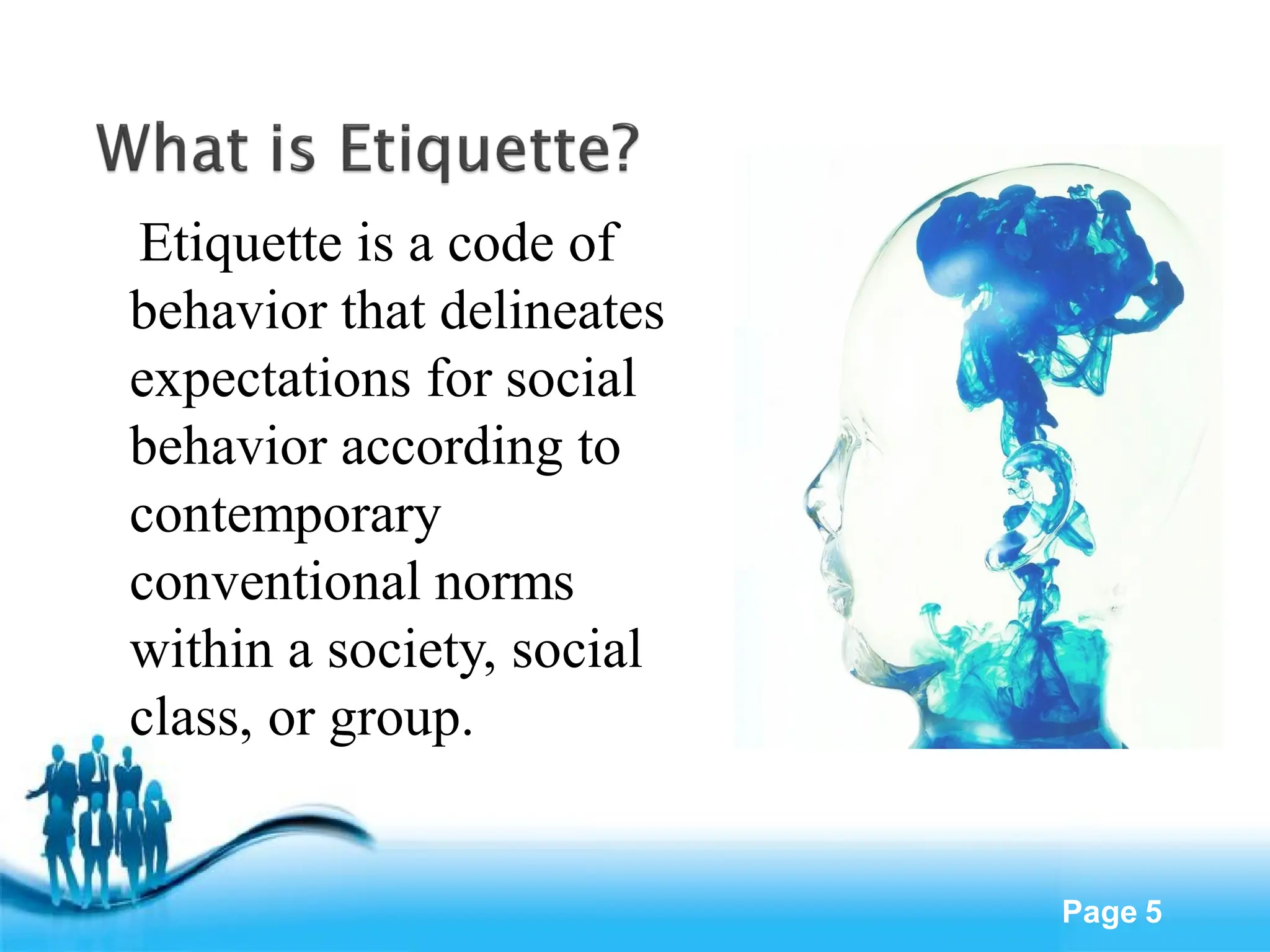 What is Etiquette?

Etiquette is a code of behavior that delineates expectations for social behavior according to contemporary conventional norms within a society, social class, or group.

Page 5